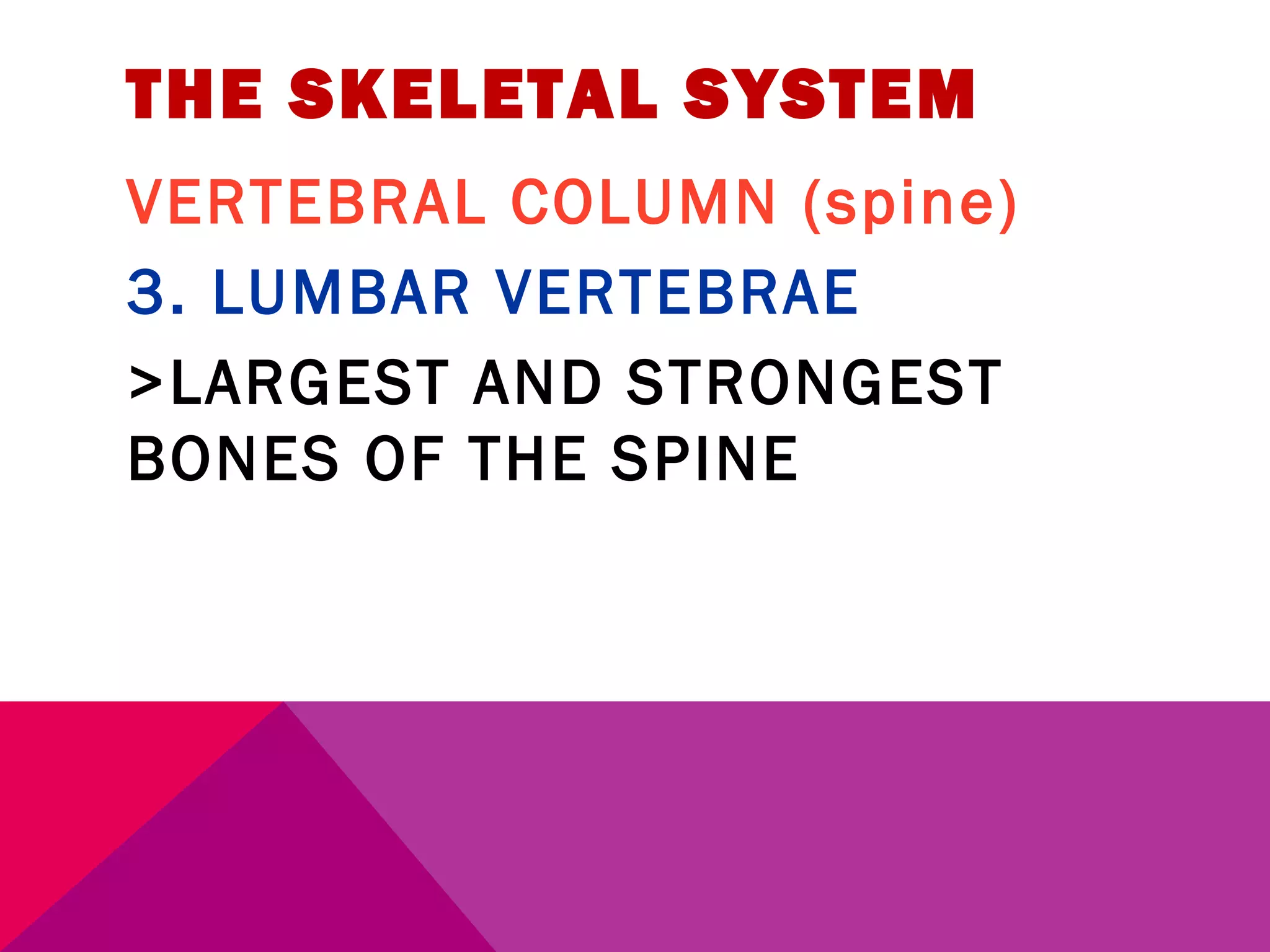 THE SKELETAL SYSTEM

VERTEBRAL COLUMN (spine)

3. LUMBAR VERTEBRAE

>LARGEST AND STRONGEST BONES OF THE SPINE